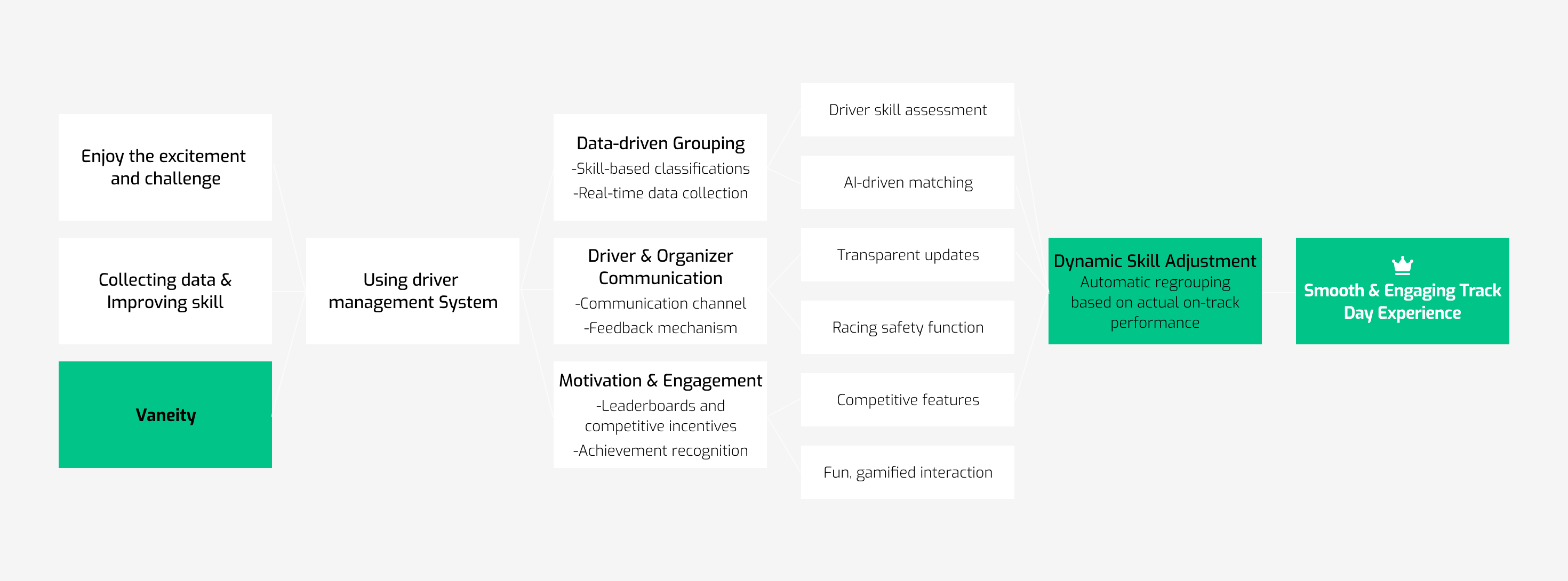 Enjoy the excitement and challenge

Collecting data & Improving skill

Vaneity

Using driver management System

Data-driven Grouping
-Skill-based classifications
-Real-time data collection

Driver & Organizer Communication
-Communication channel
-Feedback mechanism

Motivation & Engagement
-Leaderboards and competitive incentives
-Achievement recognition

Driver skill assessment

AI-driven matching

Transparent updates

Racing safety function

Competitive features

Fun, gamified interaction

Dynamic Skill Adjustment
Automatic regrouping based on actual on-track performance

Smooth & Engaging Track Day Experience